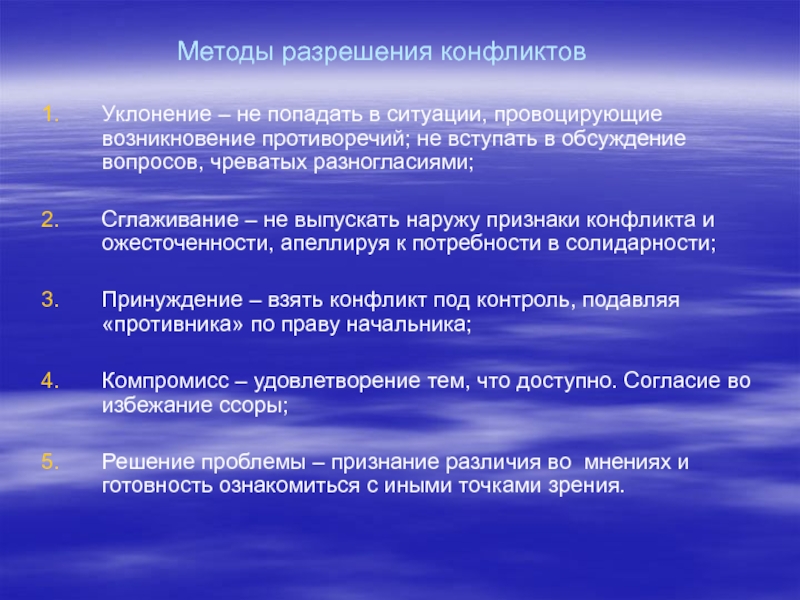 Методы разрешения конфликтов

1. Уклонение – не попадать в ситуации, провоцирующие возникновение противоречий; не вступать в обсуждение вопросов, чреватых разногласиями;

2. Сглаживание – не выпускать наружу признаки конфликта и ожесточенности, апеллируя к потребности в солидарности;

3. Принуждение – взять конфликт под контроль, подавляя «противника» по праву начальника;

4. Компромисс – удовлетворение тем, что доступно. Согласие во избежание ссоры;

5. Решение проблемы – признание различия во мнениях и готовность ознакомиться с иными точками зрения.